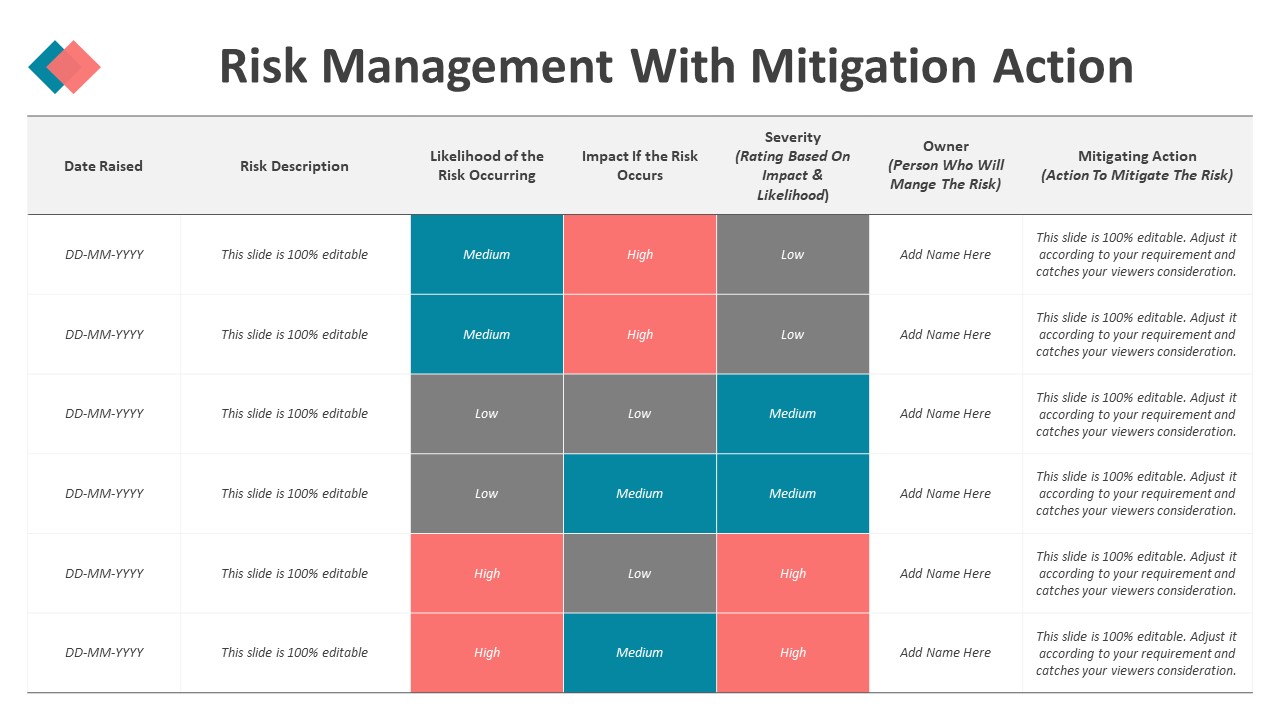 Risk Management With Mitigation Action

| Date Raised | Risk Description | Likelihood of the Risk Occurring | Impact If the Risk Occurs | Severity (Rating Based On Impact & Likelihood) | Owner (Person Who Will Mange The Risk) | Mitigating Action (Action To Mitigate The Risk) |
|---|---|---|---|---|---|---|
| DD-MM-YYYY | This slide is 100% editable | Medium | High | Low | Add Name Here | This slide is 100% editable. Adjust it according to your requirement and catches your viewers consideration. |
| DD-MM-YYYY | This slide is 100% editable | Medium | High | Low | Add Name Here | This slide is 100% editable. Adjust it according to your requirement and catches your viewers consideration. |
| DD-MM-YYYY | This slide is 100% editable | Low | Low | Medium | Add Name Here | This slide is 100% editable. Adjust it according to your requirement and catches your viewers consideration. |
| DD-MM-YYYY | This slide is 100% editable | Low | Medium | Medium | Add Name Here | This slide is 100% editable. Adjust it according to your requirement and catches your viewers consideration. |
| DD-MM-YYYY | This slide is 100% editable | High | Low | High | Add Name Here | This slide is 100% editable. Adjust it according to your requirement and catches your viewers consideration. |
| DD-MM-YYYY | This slide is 100% editable | High | Medium | High | Add Name Here | This slide is 100% editable. Adjust it according to your requirement and catches your viewers consideration. |